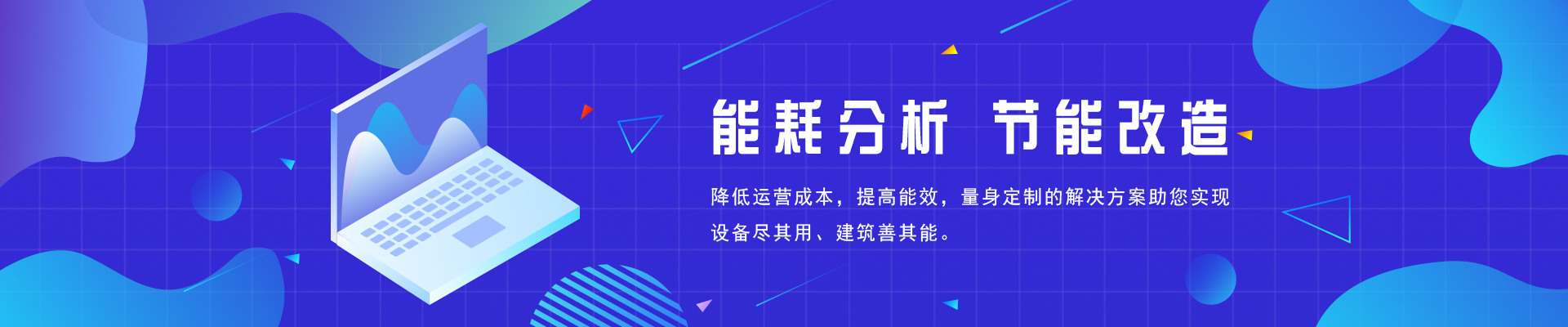 能耗分析 节能改造

降低运营成本，提高能效，量身定制的解决方案助您实现设备尽其用、建筑善其能。